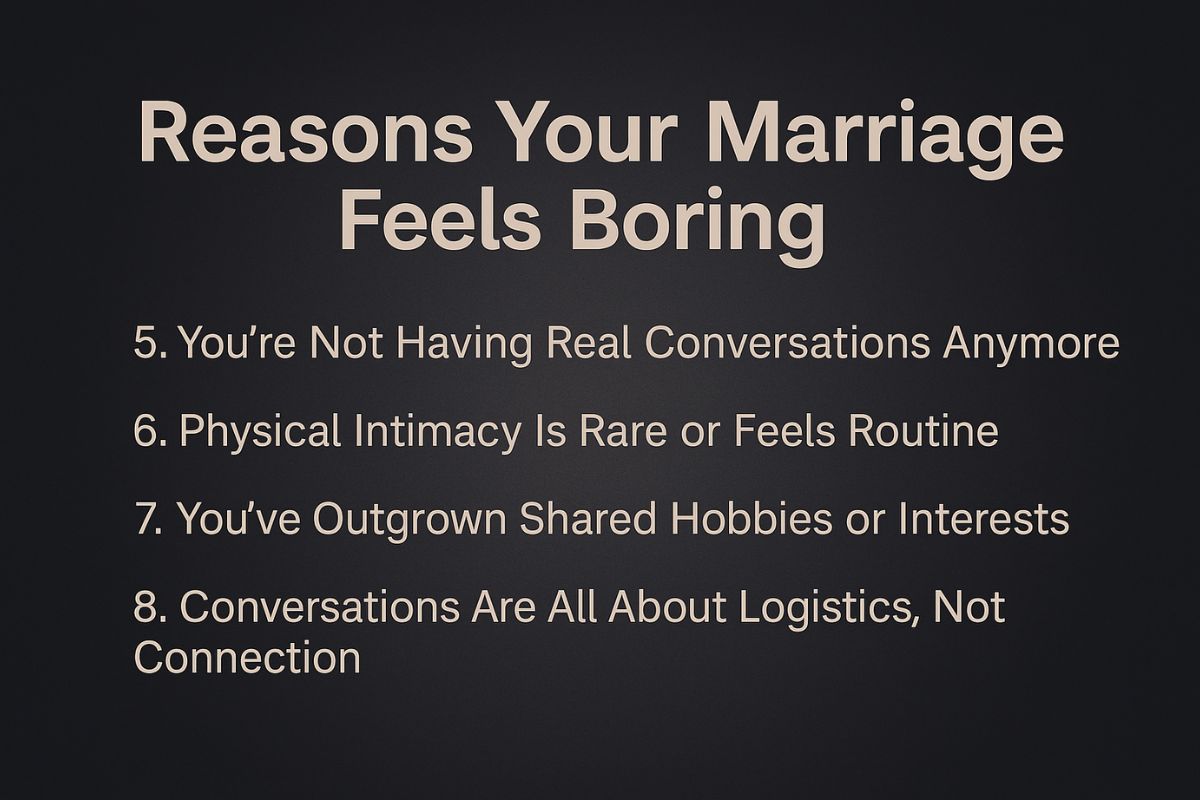 Reasons Your Marriage Feels Boring

5. You’re Not Having Real Conversations Anymore

6. Physical Intimacy Is Rare or Feels Routine

7. You’ve Outgrown Shared Hobbies or Interests

8. Conversations Are All About Logistics, Not Connection